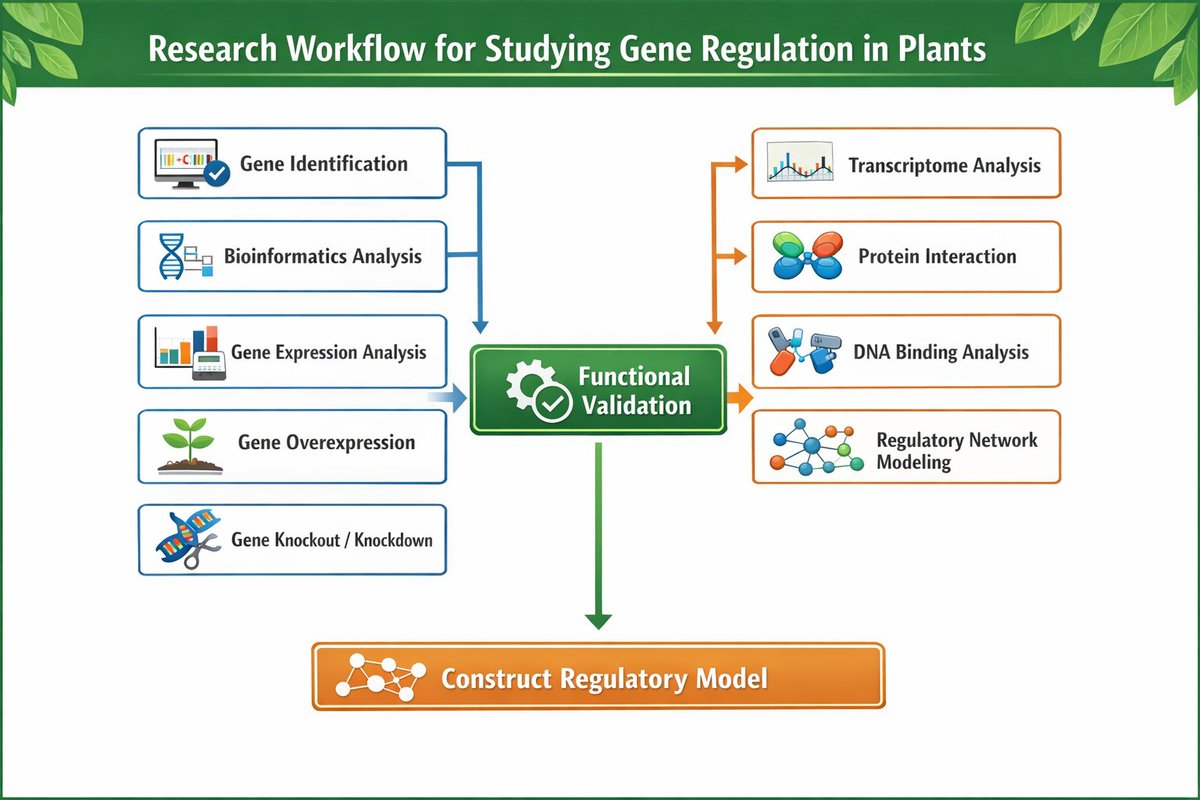 Research Workflow for Studying Gene Regulation in Plants

Gene Identification

Bioinformatics Analysis

Gene Expression Analysis

Gene Overexpression

Gene Knockout / Knockdown

Functional Validation

Transcriptome Analysis

Protein Interaction

DNA Binding Analysis

Regulatory Network Modeling

Construct Regulatory Model